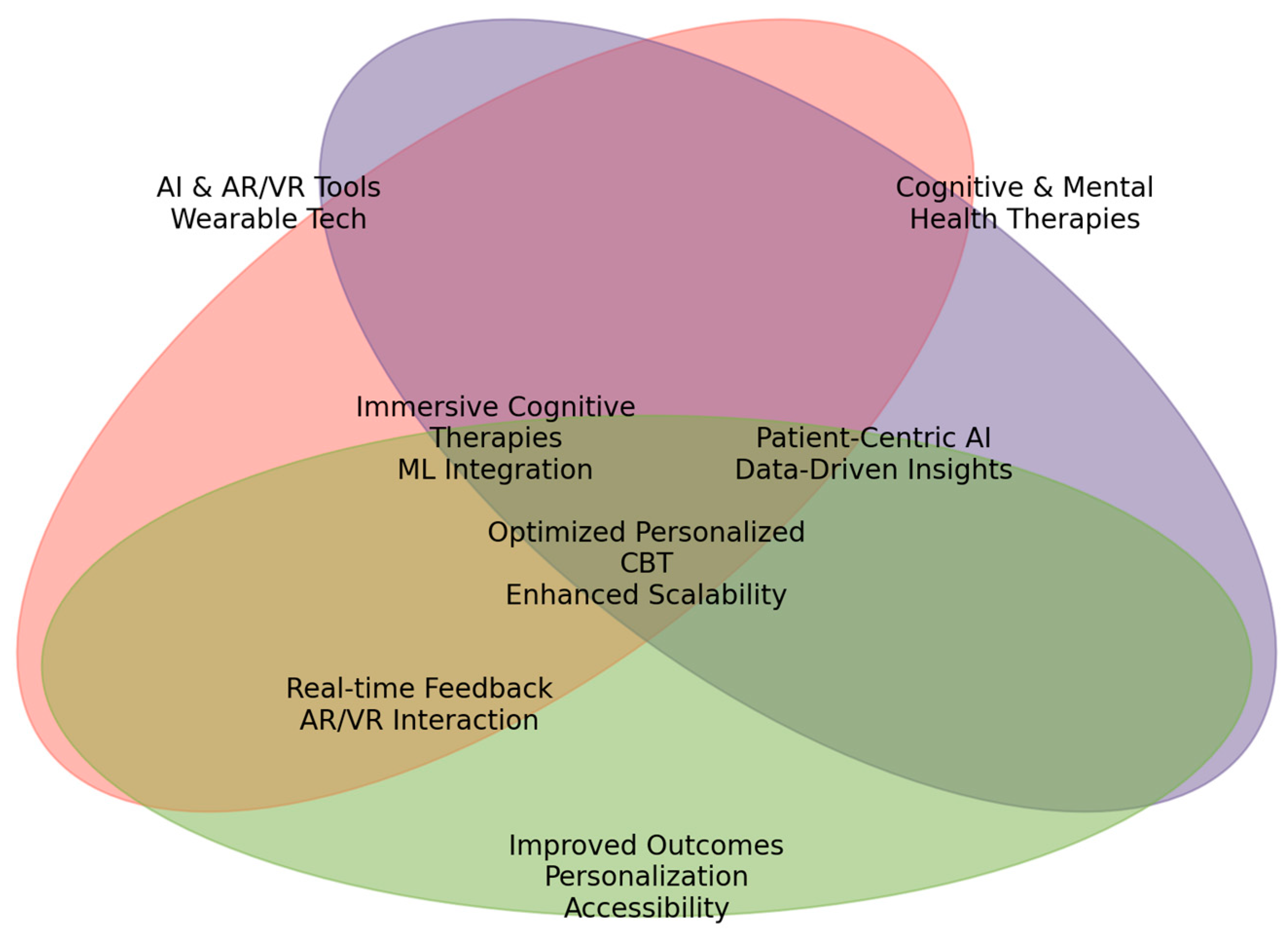 AI & AR/VR Tools
Wearable Tech

Cognitive & Mental
Health Therapies

Immersive Cognitive
Therapies
ML Integration

Patient-Centric AI
Data-Driven Insights

Optimized Personalized
CBT
Enhanced Scalability

Real-time Feedback
AR/VR Interaction

Improved Outcomes
Personalization
Accessibility